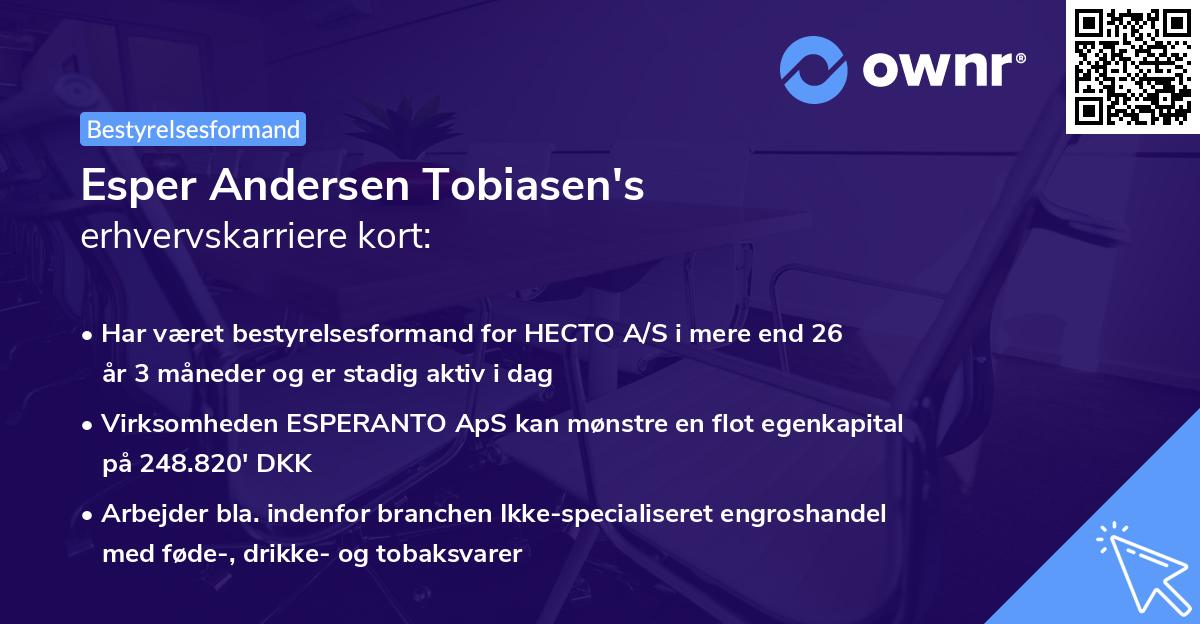 ownr®

Bestyrelsesformand

Esper Andersen Tobiasen's erhvervskarriere kort:

• Har været bestyrelsesformand for HECTO A/S i mere end 26 år 3 måneder og er stadig aktiv i dag

• Virksomheden ESPERANTO ApS kan mønstre en flot egenkapital på 248.820' DKK

• Arbejder bla. indenfor branchen Ikke-specialiseret engroshandel med føde-, drikke- og tobaksvarer